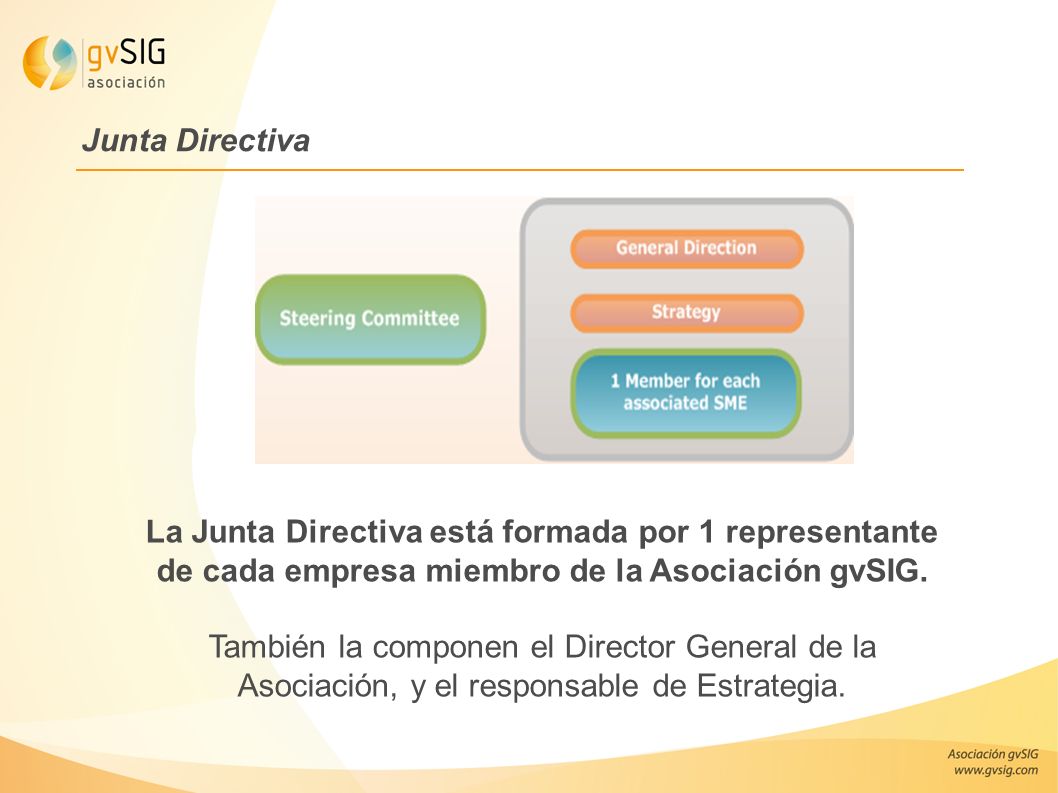 gvSIG
asociación

Junta Directiva

Steering Committee

General Direction

Strategy

1 Member for each associated SME

La Junta Directiva está formada por 1 representante de cada empresa miembro de la Asociación gvSIG.

También la componen el Director General de la Asociación, y el responsable de Estrategia.

Asociación gvSIG
www.gvsig.com